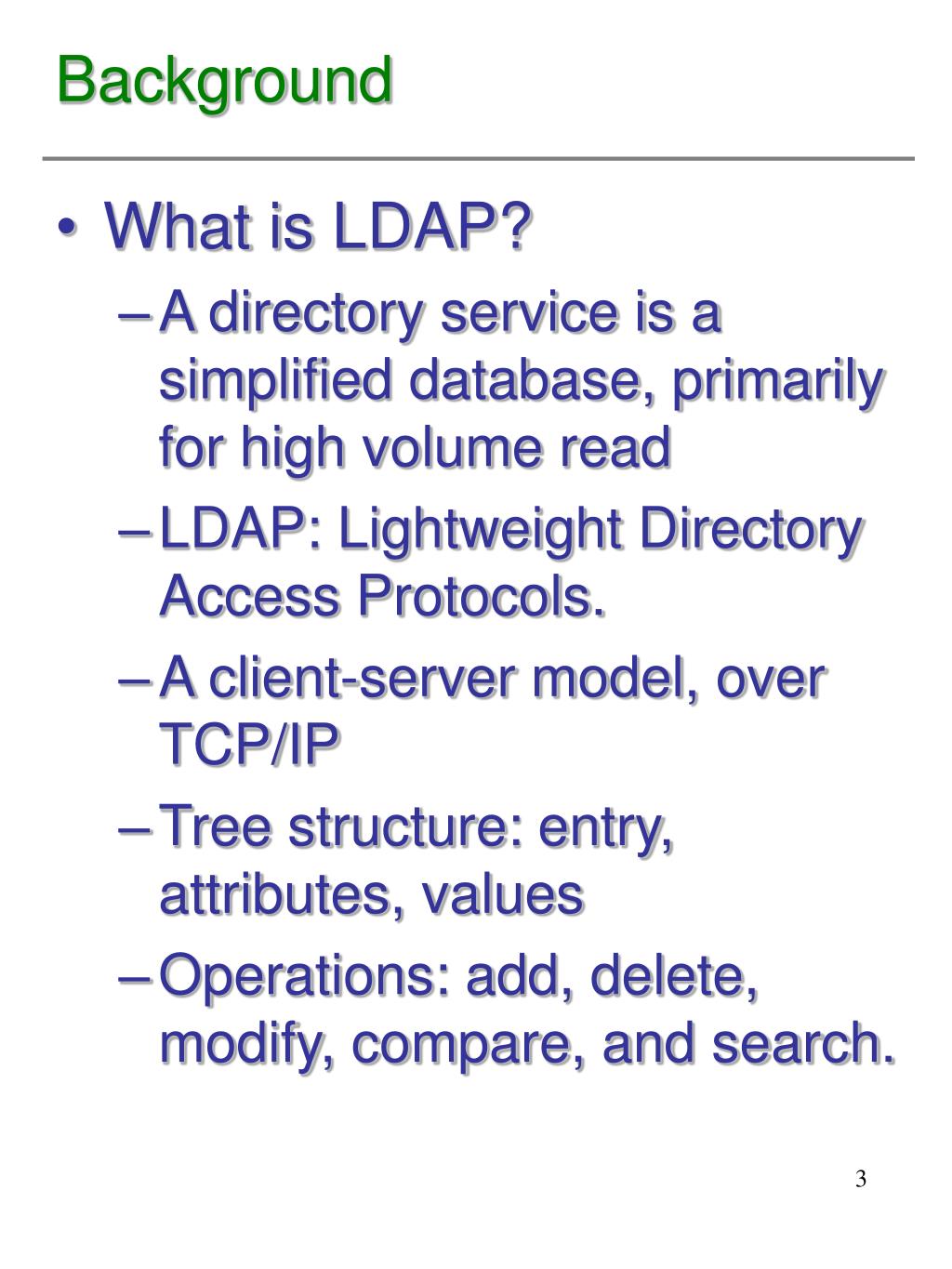 Background

• What is LDAP?
– A directory service is a simplified database, primarily for high volume read
– LDAP: Lightweight Directory Access Protocols.
– A client-server model, over TCP/IP
– Tree structure: entry, attributes, values
– Operations: add, delete, modify, compare, and search.

3